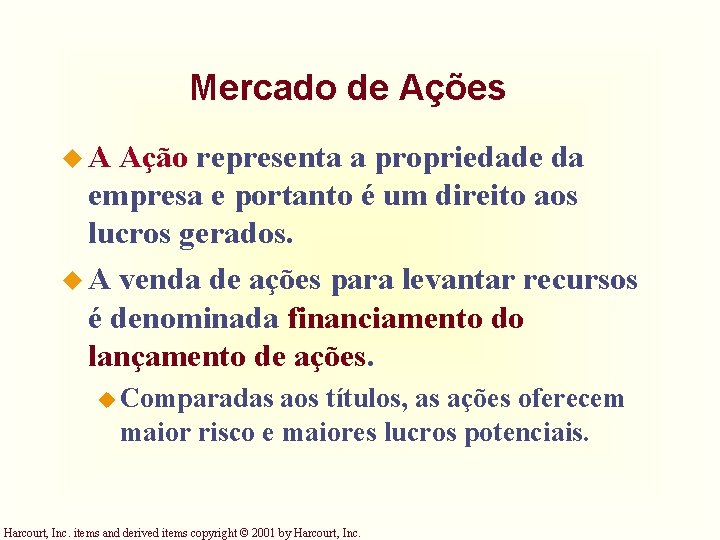 Mercado de Ações

A Ação representa a propriedade da empresa e portanto é um direito aos lucros gerados.

A venda de ações para levantar recursos é denominada financiamento do lançamento de ações.

Comparadas aos títulos, as ações oferecem maior risco e maiores lucros potenciais.

Harcourt, Inc. items and derived items copyright © 2001 by Harcourt, Inc.